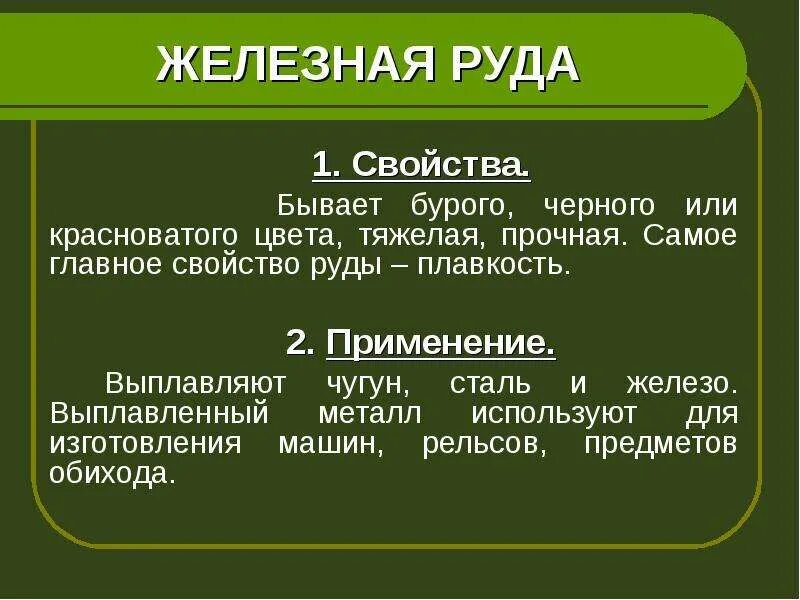 ЖЕЛЕЗНАЯ РУДА

1. Свойства.

Бывает бурого, черного или красноватого цвета, тяжелая, прочная. Самое главное свойство руды – плавкость.

2. Применение.

Выплавляют чугун, сталь и железо. Выплавленный металл используют для изготовления машин, рельсов, предметов обихода.